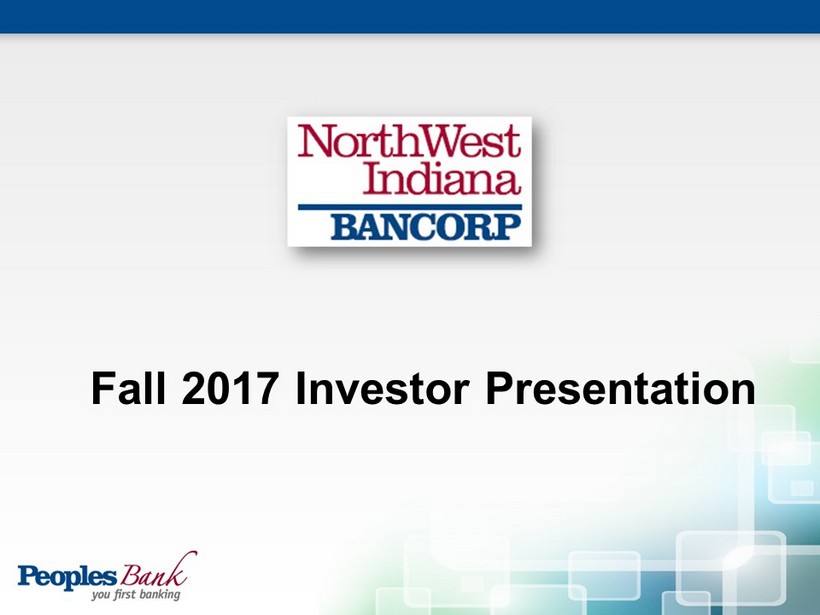 NorthWest Indiana BANCORP

Fall 2017 Investor Presentation

Peoples Bank
you first banking